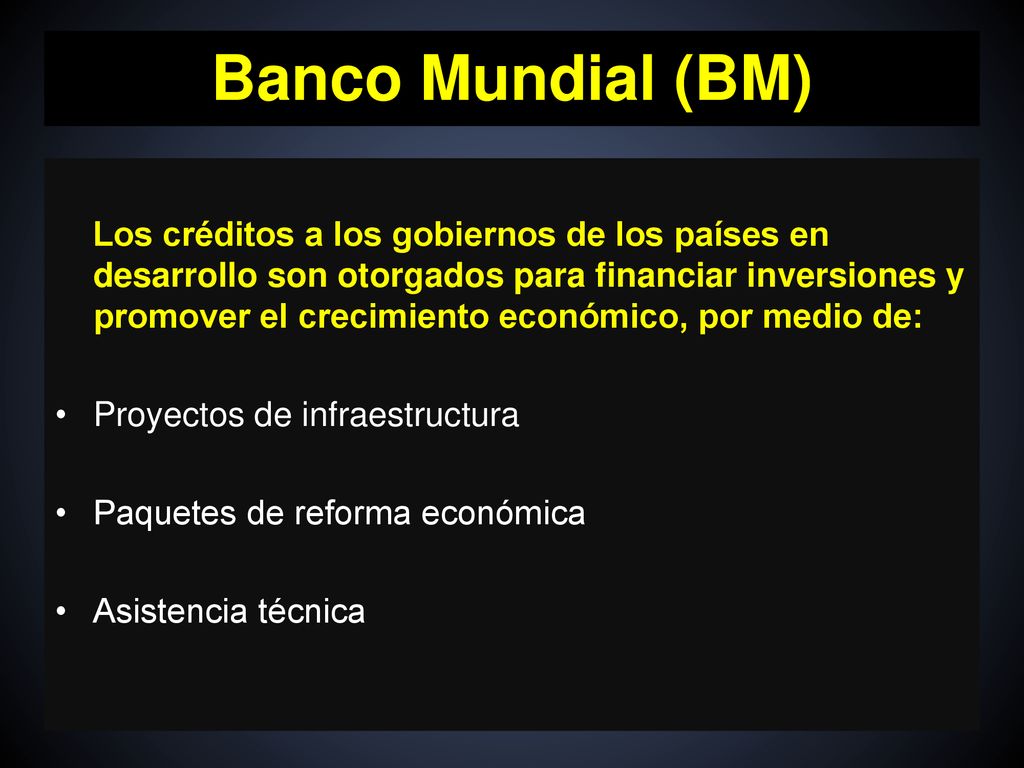 Banco Mundial (BM)

Los créditos a los gobiernos de los países en desarrollo son otorgados para financiar inversiones y promover el crecimiento económico, por medio de:

• Proyectos de infraestructura

• Paquetes de reforma económica

• Asistencia técnica